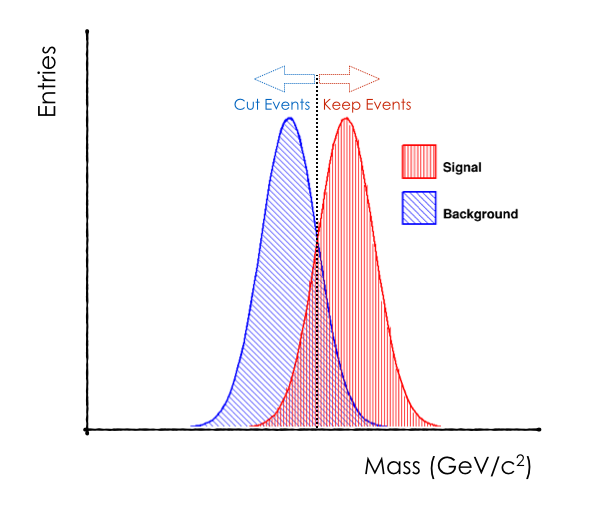 Entries

Cut Events

Keep Events

Signal

Background

Mass (GeV/$c^2$)